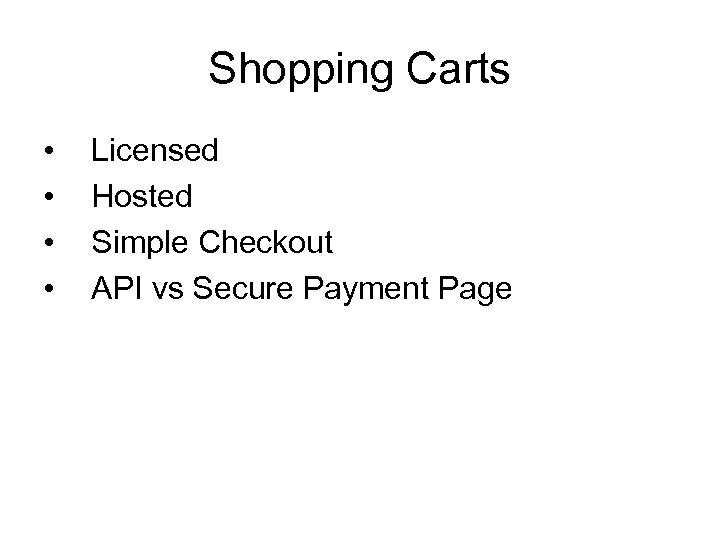 Shopping Carts

• Licensed
• Hosted
• Simple Checkout
• API vs Secure Payment Page